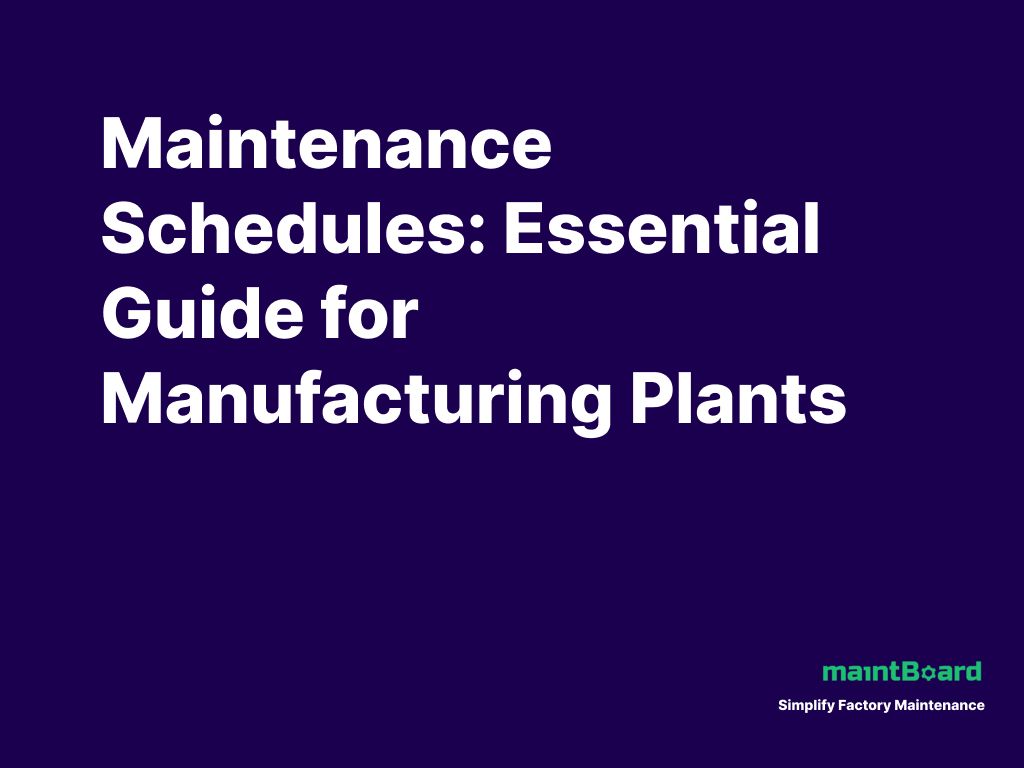 Maintenance Schedules: Essential Guide for Manufacturing Plants

maintBoard

Simplify Factory Maintenance